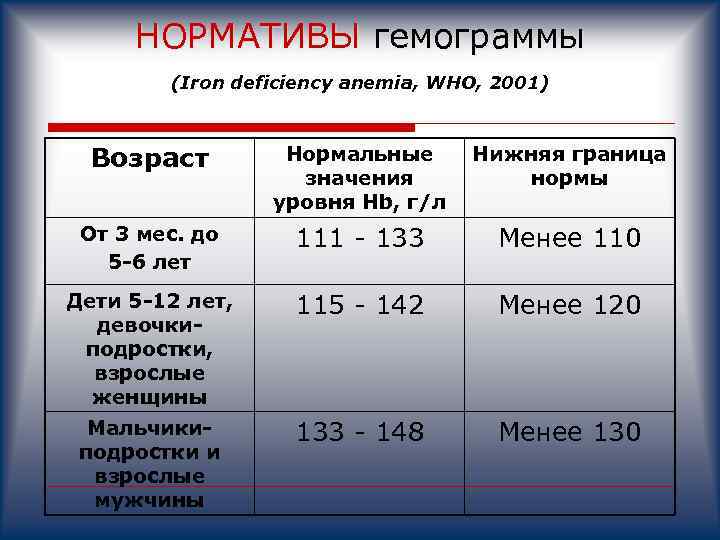 НОРМАТИВЫ гемограммы

(Iron deficiency anemia, WHO, 2001)

| Возраст | Нормальные значения уровня Hb, г/л | Нижняя граница нормы |
|---|---|---|
| От 3 мес. до 5-6 лет | 111 - 133 | Менее 110 |
| Дети 5-12 лет, девочки-подростки, взрослые женщины | 115 - 142 | Менее 120 |
| Мальчики-подростки и взрослые мужчины | 133 - 148 | Менее 130 |